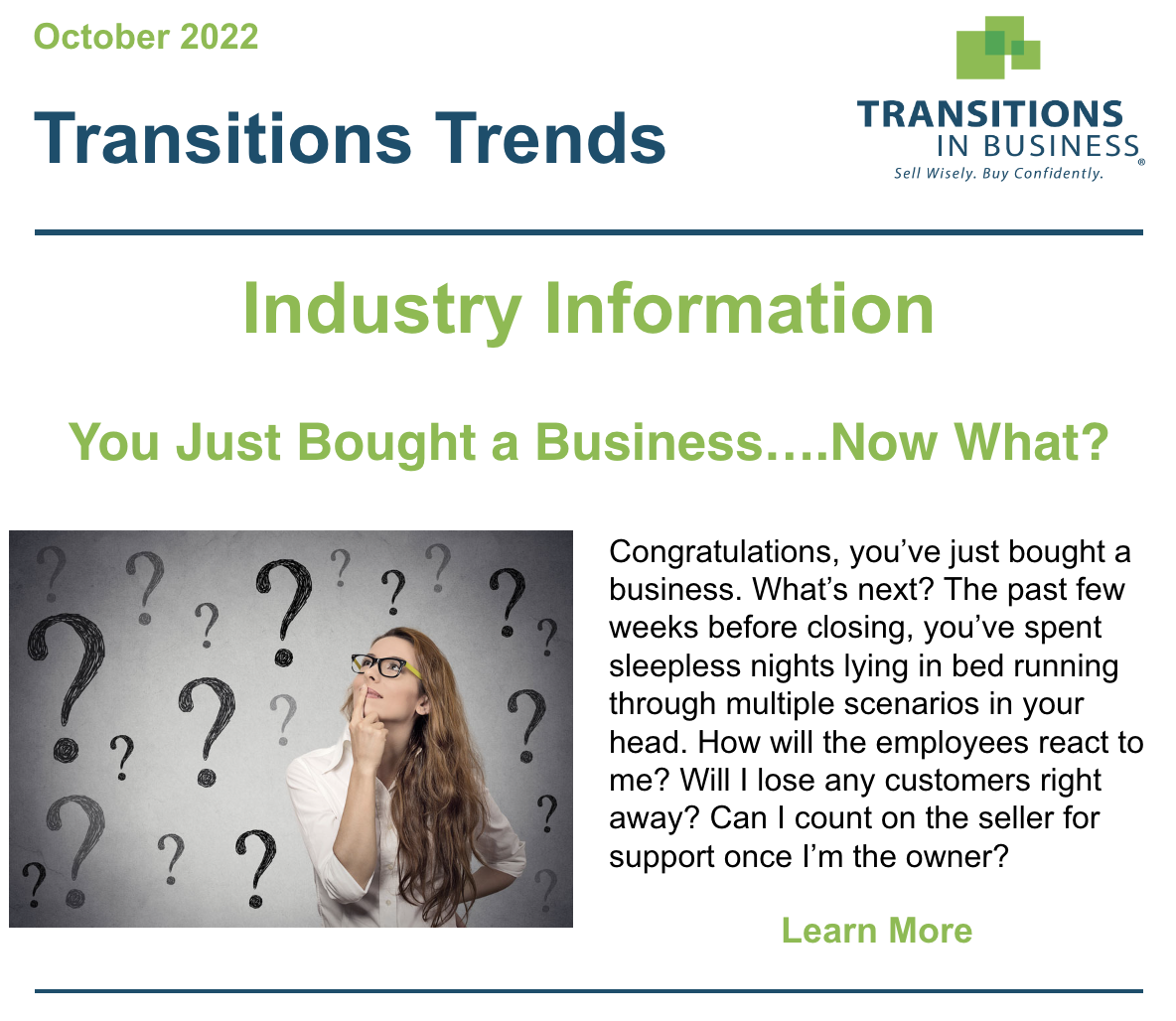 October 2022

Transitions Trends

TRANSITIONS IN BUSINESS®
Sell Wisely. Buy Confidently.

Industry Information

You Just Bought a Business….Now What?

Congratulations, you've just bought a business. What's next? The past few weeks before closing, you've spent sleepless nights lying in bed running through multiple scenarios in your head. How will the employees react to me? Will I lose any customers right away? Can I count on the seller for support once I'm the owner?

Learn More